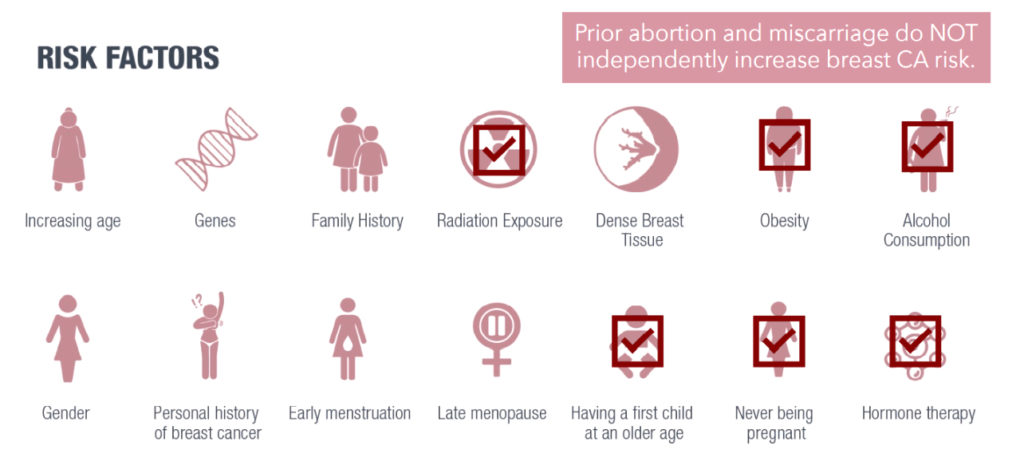 RISK FACTORS

Prior abortion and miscarriage do NOT independently increase breast CA risk.

Increasing age

Genes

Family History

Radiation Exposure

Dense Breast Tissue

Obesity

Alcohol Consumption

Gender

Personal history of breast cancer

Early menstruation

Late menopause

Having a first child at an older age

Never being pregnant

Hormone therapy